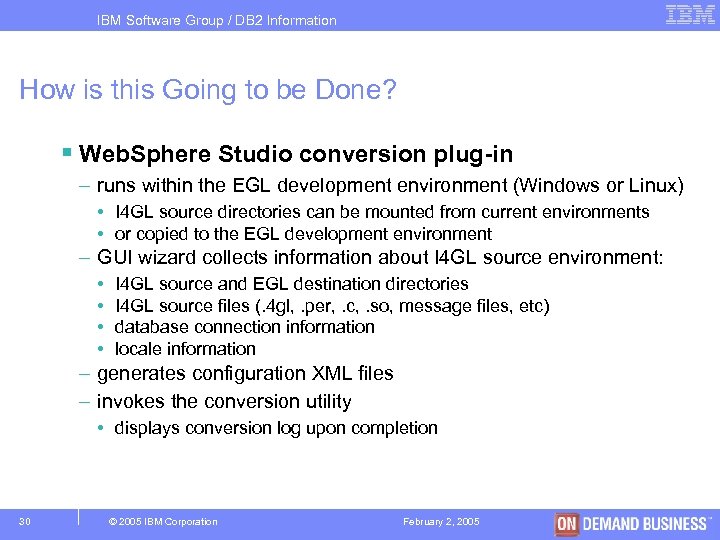 IBM Software Group / DB2 Information

IBM

How is this Going to be Done?

▪ WebSphere Studio conversion plug-in

– runs within the EGL development environment (Windows or Linux)

• I4GL source directories can be mounted from current environments
• or copied to the EGL development environment

– GUI wizard collects information about I4GL source environment:

• I4GL source and EGL destination directories
• I4GL source files (.4gl, .per, .c, .so, message files, etc)
• database connection information
• locale information

– generates configuration XML files

– invokes the conversion utility

• displays conversion log upon completion

30

© 2005 IBM Corporation

February 2, 2005

ON DEMAND BUSINESS™